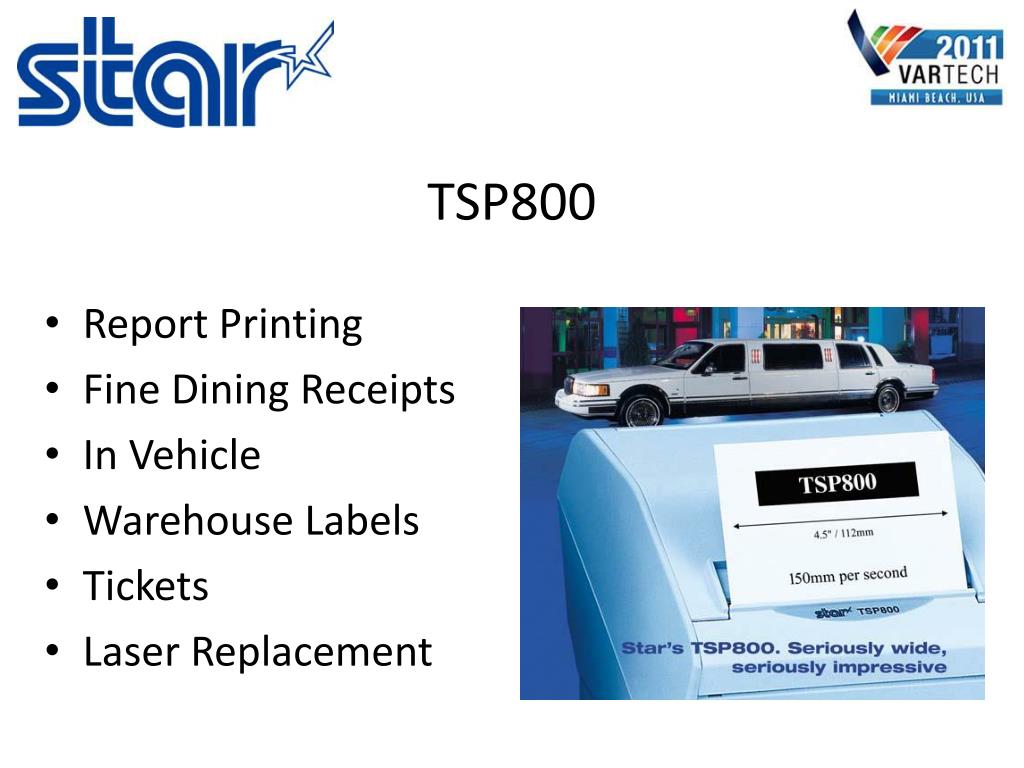 star

2011
VARTECH
MIAMI BEACH, USA

TSP800

• Report Printing
• Fine Dining Receipts
• In Vehicle
• Warehouse Labels
• Tickets
• Laser Replacement

TSP800
4.5" / 112mm
150mm per second
star TSP800
Star's TSP800. Seriously wide, seriously impressive